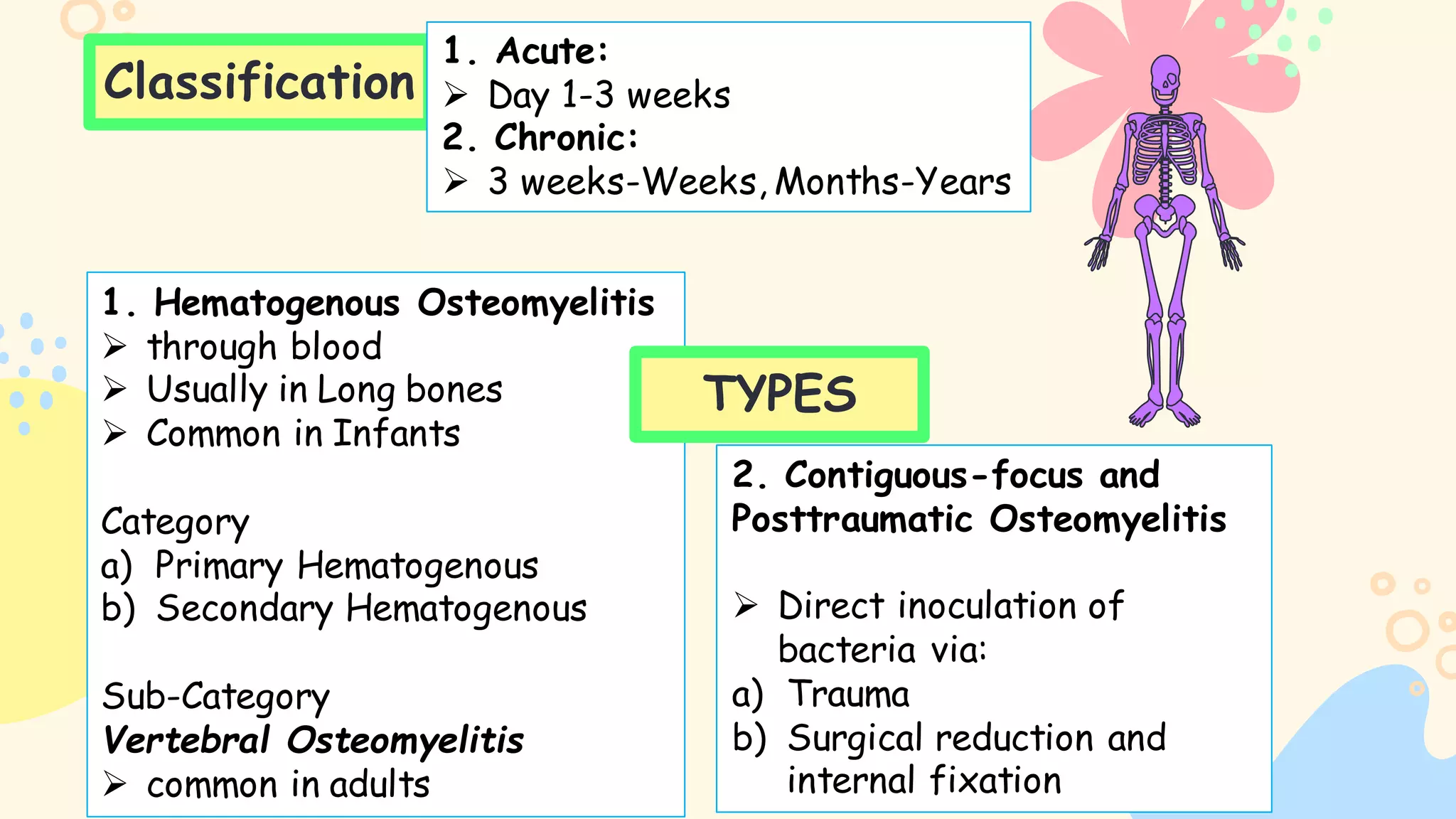 Classification

1. Acute:
➢ Day 1-3 weeks
2. Chronic:
➢ 3 weeks-Weeks, Months-Years

1. Hematogenous Osteomyelitis
➢ through blood
➢ Usually in Long bones
➢ Common in Infants

Category
a) Primary Hematogenous
b) Secondary Hematogenous

Sub-Category
Vertebral Osteomyelitis
➢ common in adults

TYPES

2. Contiguous-focus and Posttraumatic Osteomyelitis

➢ Direct inoculation of bacteria via:
a) Trauma
b) Surgical reduction and internal fixation